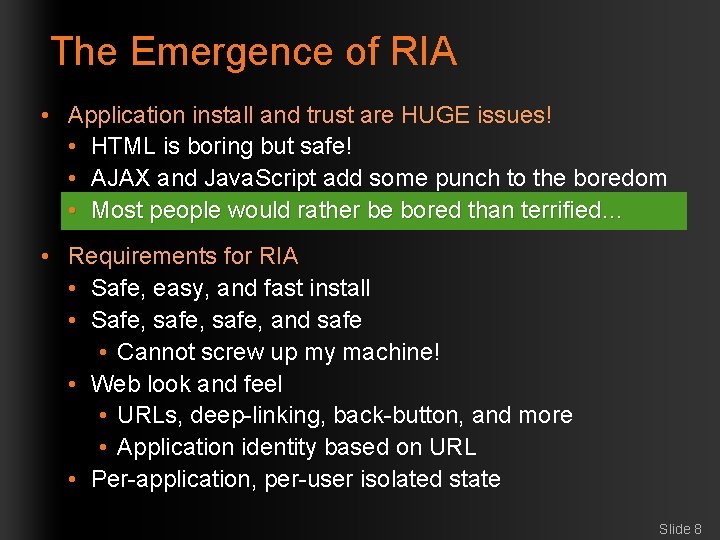 The Emergence of RIA

• Application install and trust are HUGE issues!
  • HTML is boring but safe!
  • AJAX and JavaScript add some punch to the boredom
  • Most people would rather be bored than terrified…

• Requirements for RIA
  • Safe, easy, and fast install
  • Safe, safe, safe, and safe
    • Cannot screw up my machine!
  • Web look and feel
    • URLs, deep-linking, back-button, and more
    • Application identity based on URL
  • Per-application, per-user isolated state

Slide 8